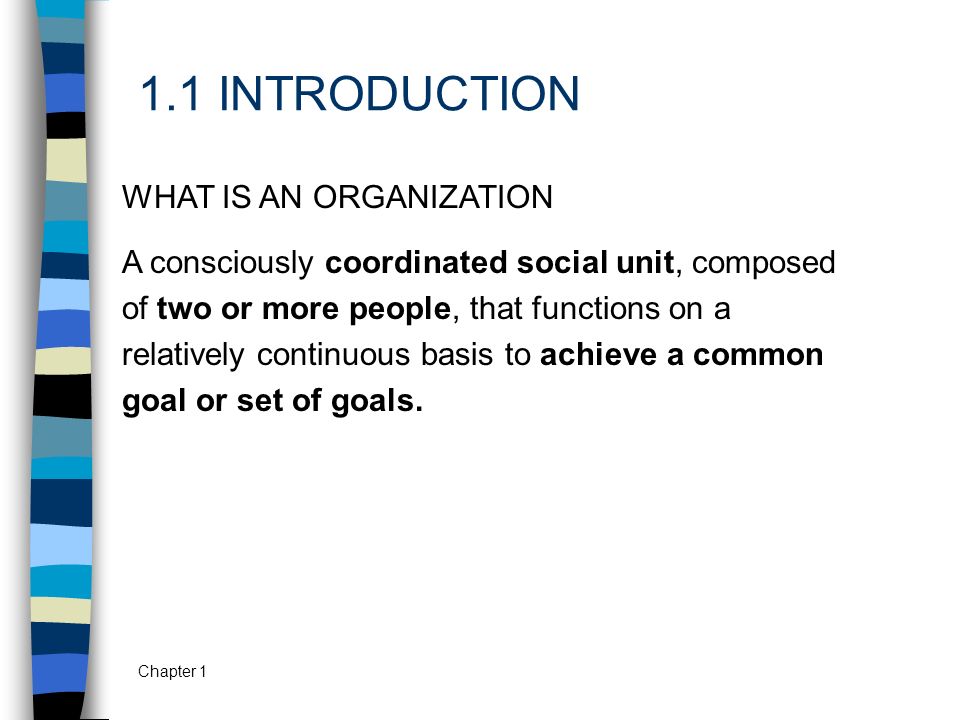 1.1 INTRODUCTION

WHAT IS AN ORGANIZATION

A consciously coordinated social unit, composed of two or more people, that functions on a relatively continuous basis to achieve a common goal or set of goals.

Chapter 1